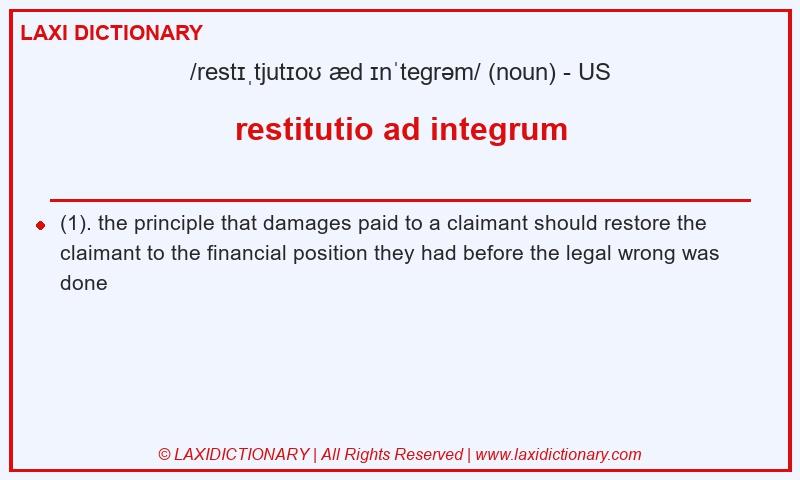 LAXI DICTIONARY

/restɪˌtjutɪoʊ æd ɪnˈtegrəm/ (noun) - US

restitutio ad integrum

(1). the principle that damages paid to a claimant should restore the claimant to the financial position they had before the legal wrong was done

© LAXIDICTIONARY | All Rights Reserved | www.laxidictionary.com